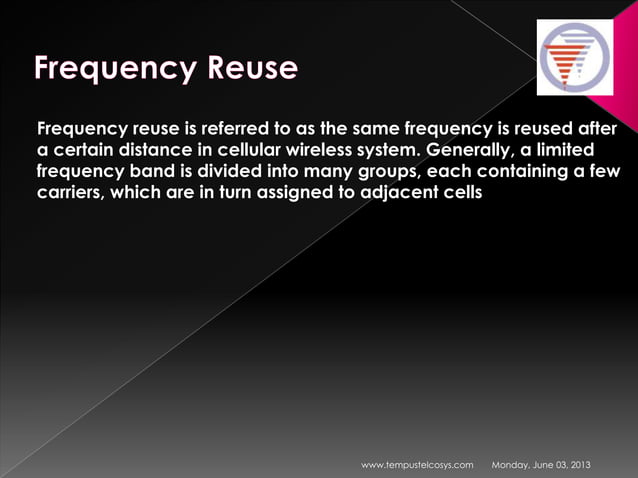 Frequency Reuse

Frequency reuse is referred to as the same frequency is reused after a certain distance in cellular wireless system. Generally, a limited frequency band is divided into many groups, each containing a few carriers, which are in turn assigned to adjacent cells

www.tempustelcosys.com Monday, June 03, 2013